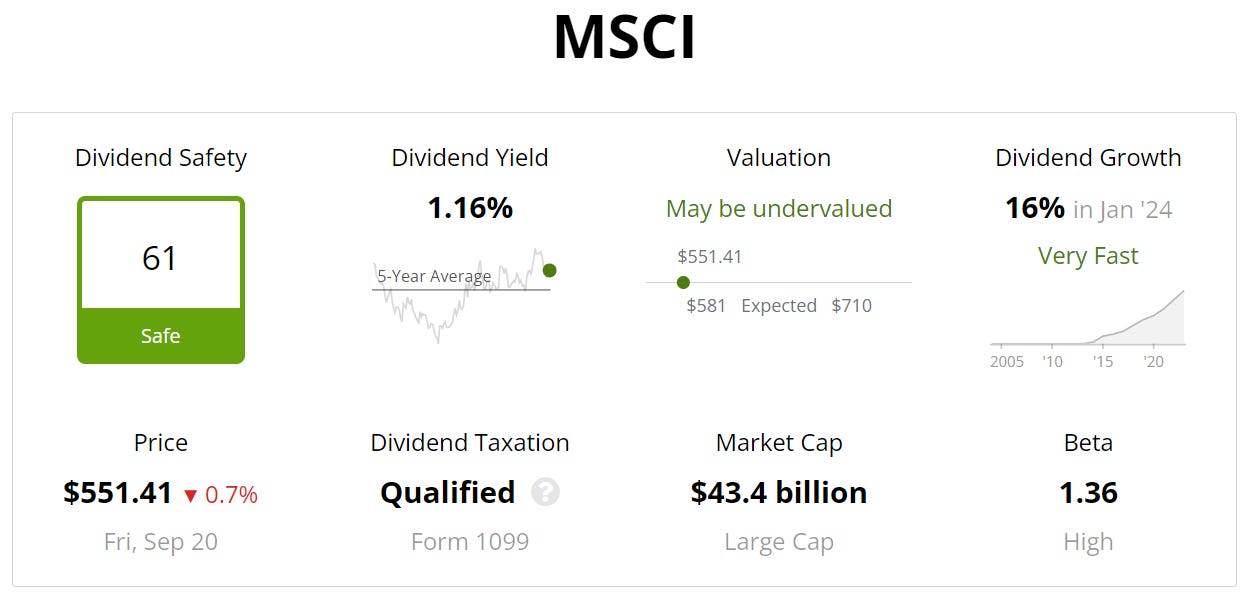 MSCI

Dividend Safety

61

Safe

Dividend Yield

1.16%

5-Year Average

Valuation

May be undervalued

$551.41

$581 Expected $710

Dividend Growth

16% in Jan '24

Very Fast

2005 '10 '15 '20

Price

$551.41 ▼ 0.7%

Fri, Sep 20

Dividend Taxation

Qualified ?

Form 1099

Market Cap

$43.4 billion

Large Cap

Beta

1.36

High